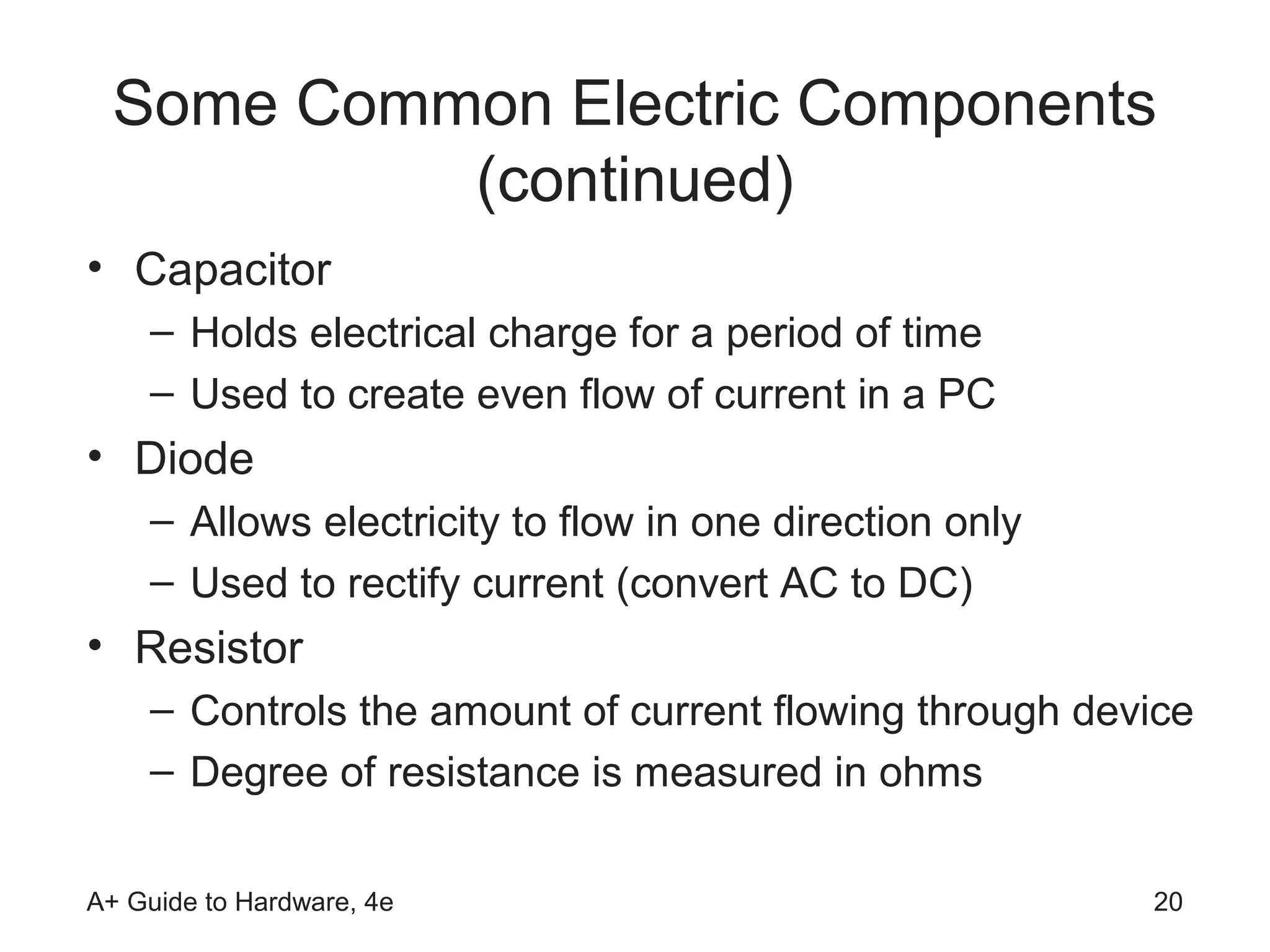 Some Common Electric Components (continued)

• Capacitor
– Holds electrical charge for a period of time
– Used to create even flow of current in a PC
• Diode
– Allows electricity to flow in one direction only
– Used to rectify current (convert AC to DC)
• Resistor
– Controls the amount of current flowing through device
– Degree of resistance is measured in ohms

A+ Guide to Hardware, 4e

20